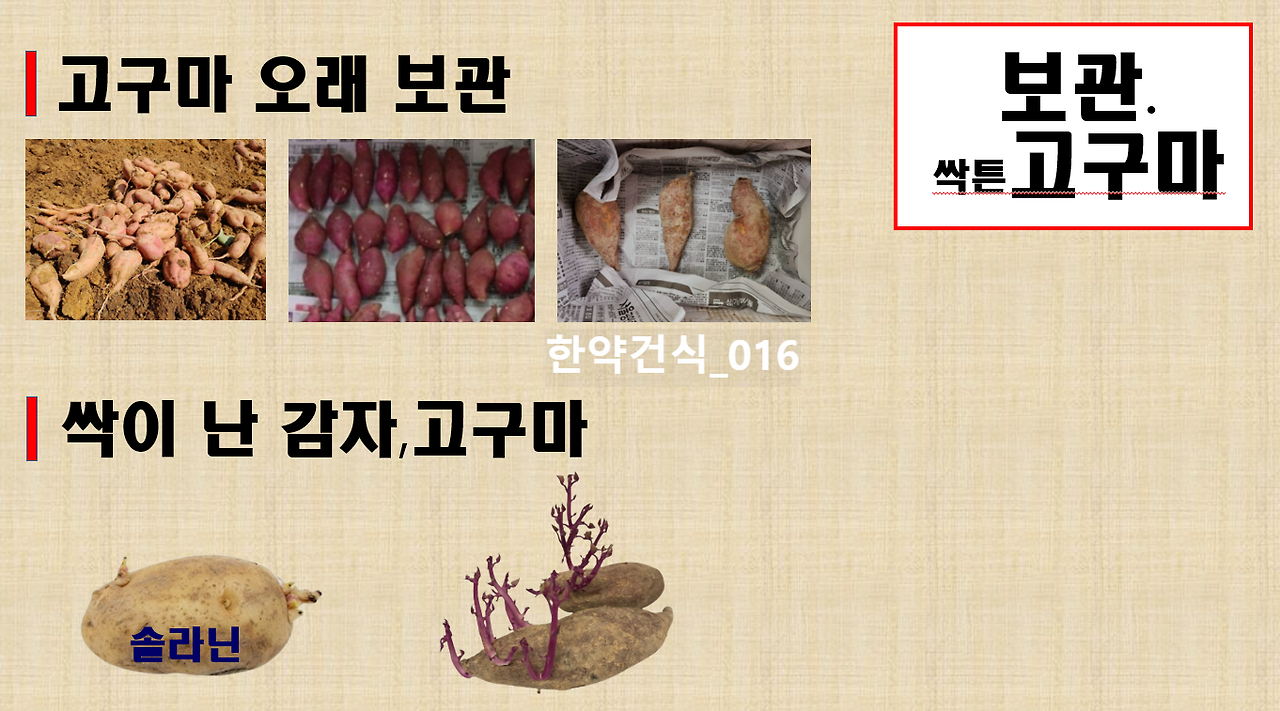 고구마 오래 보관

보관.
싹튼 고구마

한약건식_016

싹이 난 감자,고구마

솔라닌